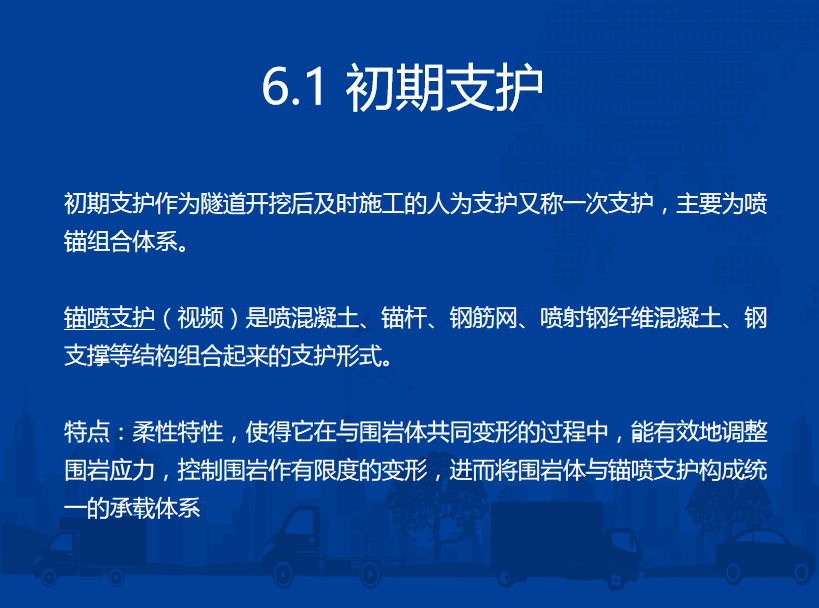 6.1 初期支护

初期支护作为隧道开挖后及时施工的人为支护又称一次支护，主要为喷锚组合体系。

锚喷支护（视频）是喷混凝土、锚杆、钢筋网、喷射钢纤维混凝土、钢支撑等结构组合起来的支护形式。

特点：柔性特性，使得它在与围岩体共同变形的过程中，能有效地调整围岩应力，控制围岩作有限度的变形，进而将围岩体与锚喷支护构成统一的承载体系